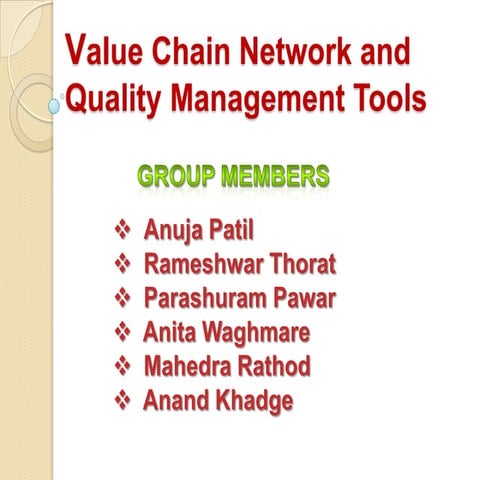 Value Chain Network and Quality Management Tools

GROUP MEMBERS

❖ Anuja Patil
❖ Rameshwar Thorat
❖ Parashuram Pawar
❖ Anita Waghmare
❖ Mahedra Rathod
❖ Anand Khadge